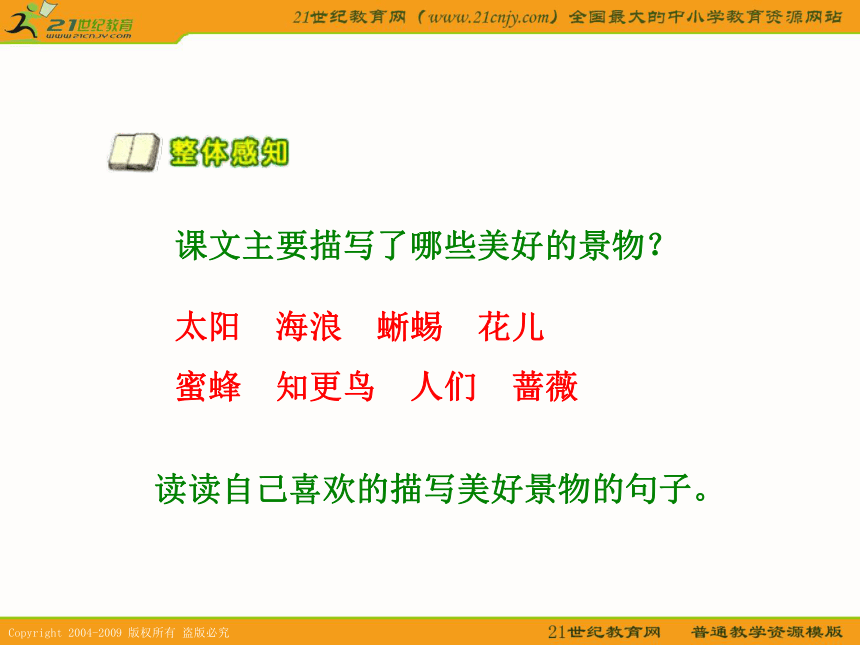 21世纪教育
www.21cnjy.com

21世纪教育网（www.21cnjy.com）全国最大的中小学教育资源网站

整体感知

课文主要描写了哪些美好的景物？

太阳　海浪　蜥蜴　花儿

蜜蜂　知更鸟　人们　蔷薇

读读自己喜欢的描写美好景物的句子。

Copyright 2004-2009 版权所有 盗版必究

21世纪教育网　普通教学资源模版